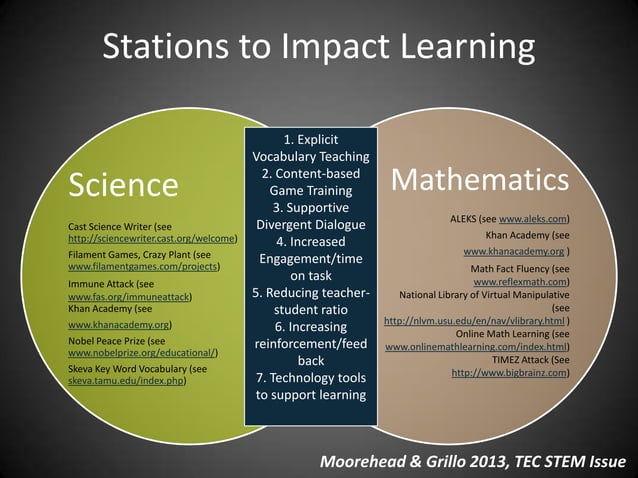 Stations to Impact Learning

Science

Cast Science Writer (see http://sciencewriter.cast.org/welcome)

Filament Games, Crazy Plant (see www.filamentgames.com/projects)

Immune Attack (see www.fas.org/immuneattack)

Khan Academy (see www.khanacademy.org)

Nobel Peace Prize (see www.nobelprize.org/educational/)

Skeva Key Word Vocabulary (see skeva.tamu.edu/index.php)

1. Explicit Vocabulary Teaching
2. Content-based Game Training
3. Supportive Divergent Dialogue
4. Increased Engagement/time on task
5. Reducing teacher-student ratio
6. Increasing reinforcement/feed back
7. Technology tools to support learning

Mathematics

ALEKS (see www.aleks.com)

Khan Academy (see www.khanacademy.org )

Math Fact Fluency (see www.reflexmath.com)

National Library of Virtual Manipulative (see http://nlvm.usu.edu/en/nav/vlibrary.html )

Online Math Learning (see www.onlinemathlearning.com/index.html)

TIMEZ Attack (See http://www.bigbrainz.com)

Moorehead & Grillo 2013, TEC STEM Issue